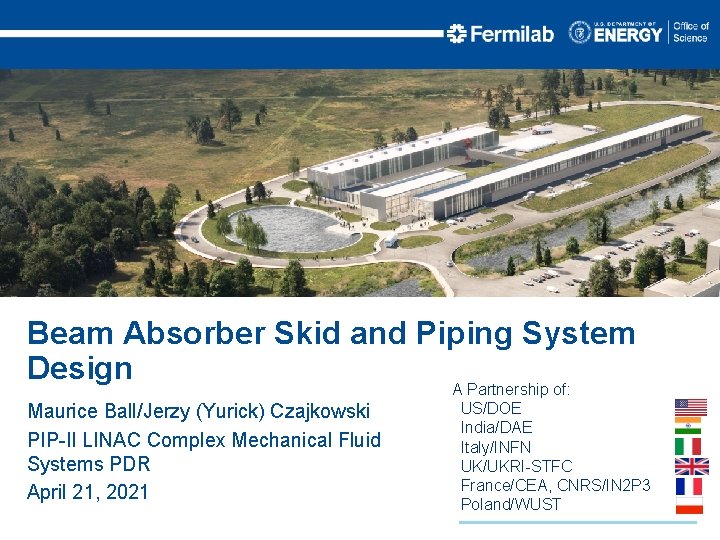 Fermilab U.S. DEPARTMENT OF ENERGY Office of Science

Beam Absorber Skid and Piping System Design

Maurice Ball/Jerzy (Yurick) Czajkowski
PIP-II LINAC Complex Mechanical Fluid Systems PDR
April 21, 2021

A Partnership of:
US/DOE
India/DAE
Italy/INFN
UK/UKRI-STFC
France/CEA, CNRS/IN2P3
Poland/WUST